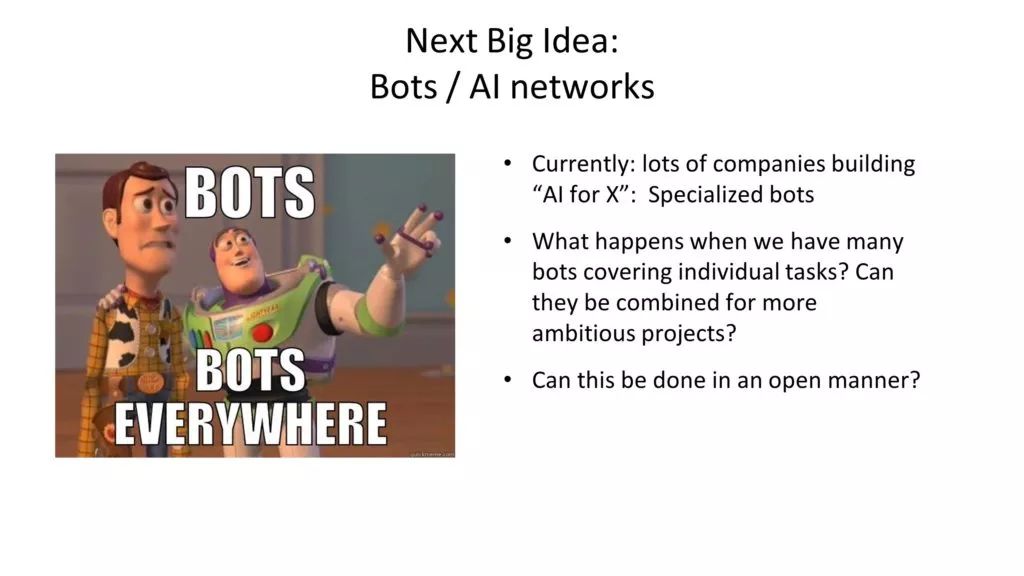 Next Big Idea:
Bots / AI networks

BOTS
BOTS
EVERYWHERE

quickmeme.com

• Currently: lots of companies building "AI for X": Specialized bots

• What happens when we have many bots covering individual tasks? Can they be combined for more ambitious projects?

• Can this be done in an open manner?